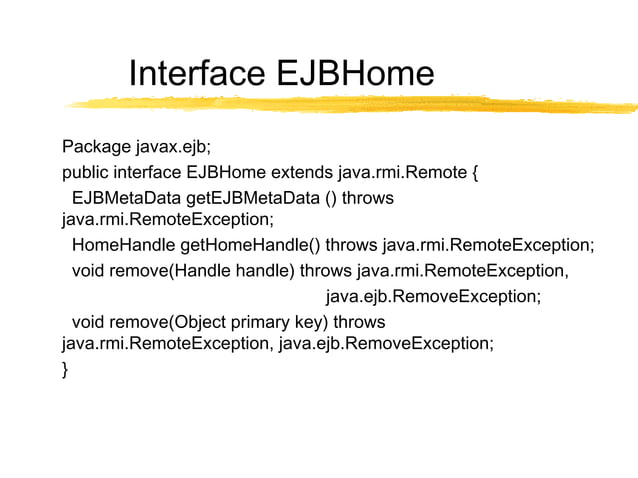 Interface EJBHome

Package javax.ejb;
public interface EJBHome extends java.rmi.Remote {
EJBMetaData getEJBMetaData () throws java.rmi.RemoteException;
HomeHandle getHomeHandle() throws java.rmi.RemoteException;
void remove(Handle handle) throws java.rmi.RemoteException,
java.ejb.RemoveException;
void remove(Object primary key) throws java.rmi.RemoteException, java.ejb.RemoveException;
}